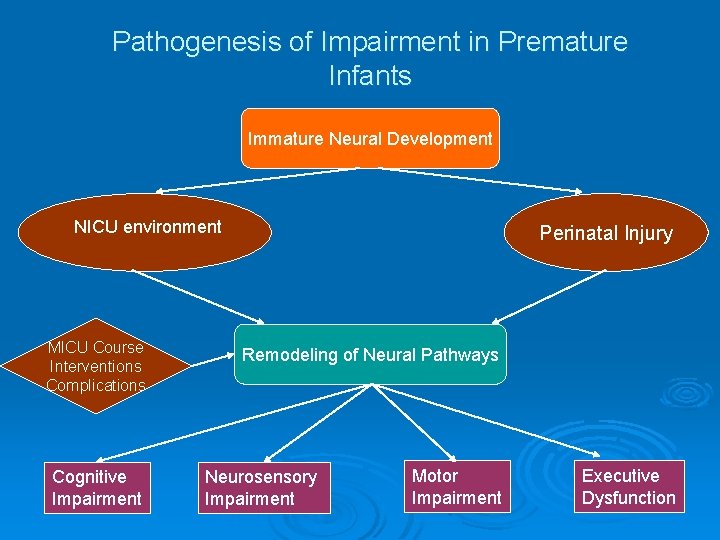 Pathogenesis of Impairment in Premature Infants

Immature Neural Development

NICU environment

Perinatal Injury

MICU Course
Interventions
Complications

Remodeling of Neural Pathways

Cognitive Impairment

Neurosensory Impairment

Motor Impairment

Executive Dysfunction